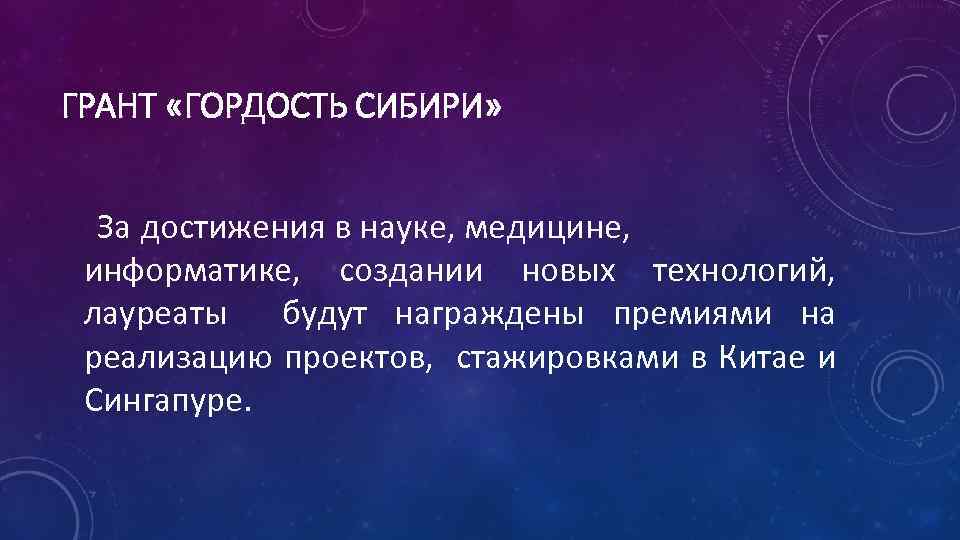 ГРАНТ «ГОРДОСТЬ СИБИРИ»

За достижения в науке, медицине, информатике, создании новых технологий, лауреаты будут награждены премиями на реализацию проектов, стажировками в Китае и Сингапуре.